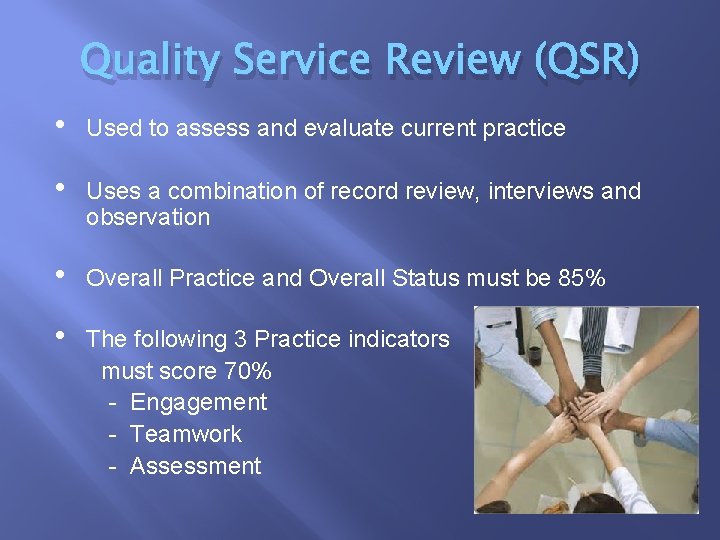 Quality Service Review (QSR)

• Used to assess and evaluate current practice

• Uses a combination of record review, interviews and observation

• Overall Practice and Overall Status must be 85%

• The following 3 Practice indicators must score 70%
- Engagement
- Teamwork
- Assessment